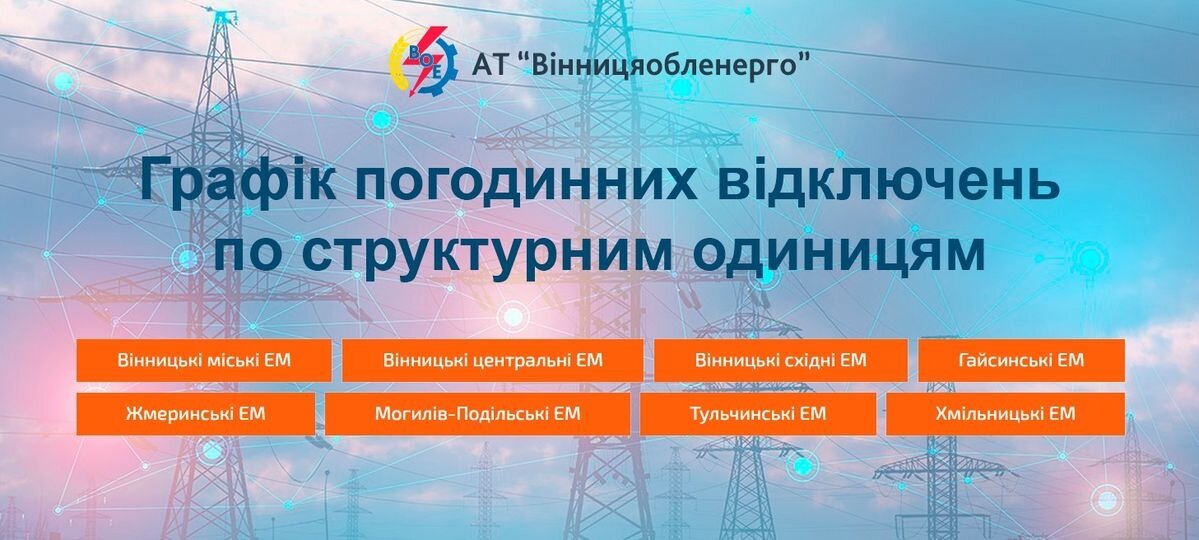 ВОЕ АТ "Вінницяобленерго"

Графік погодинних відключень по структурним одиницям

Вінницькі міські ЕМ
Вінницькі центральні ЕМ
Вінницькі східні ЕМ
Гайсинські ЕМ
Жмеринські ЕМ
Могилів-Подільські ЕМ
Тульчинські ЕМ
Хмільницькі ЕМ